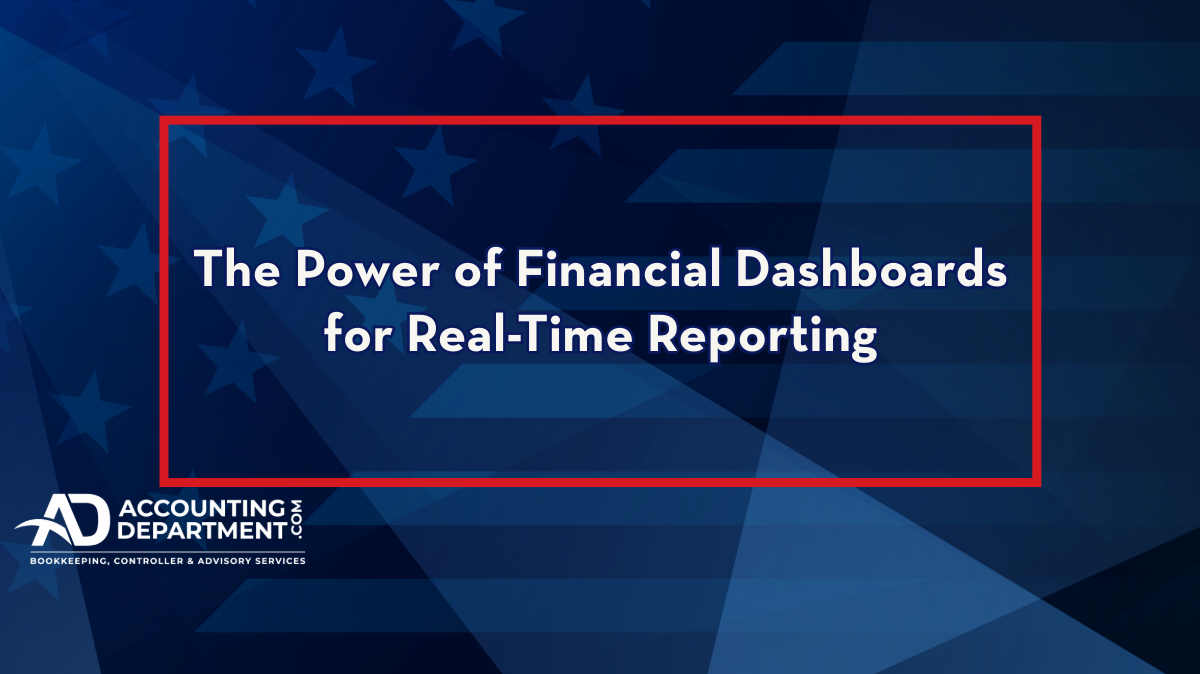 The Power of Financial Dashboards for Real-Time Reporting

AD ACCOUNTING DEPARTMENT .COM
BOOKKEEPING, CONTROLLER & ADVISORY SERVICES